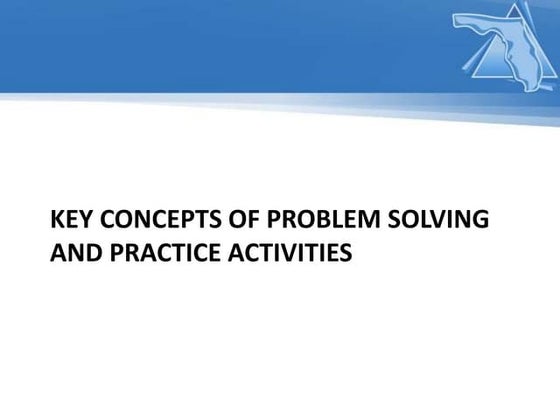 KEY CONCEPTS OF PROBLEM SOLVING AND PRACTICE ACTIVITIES